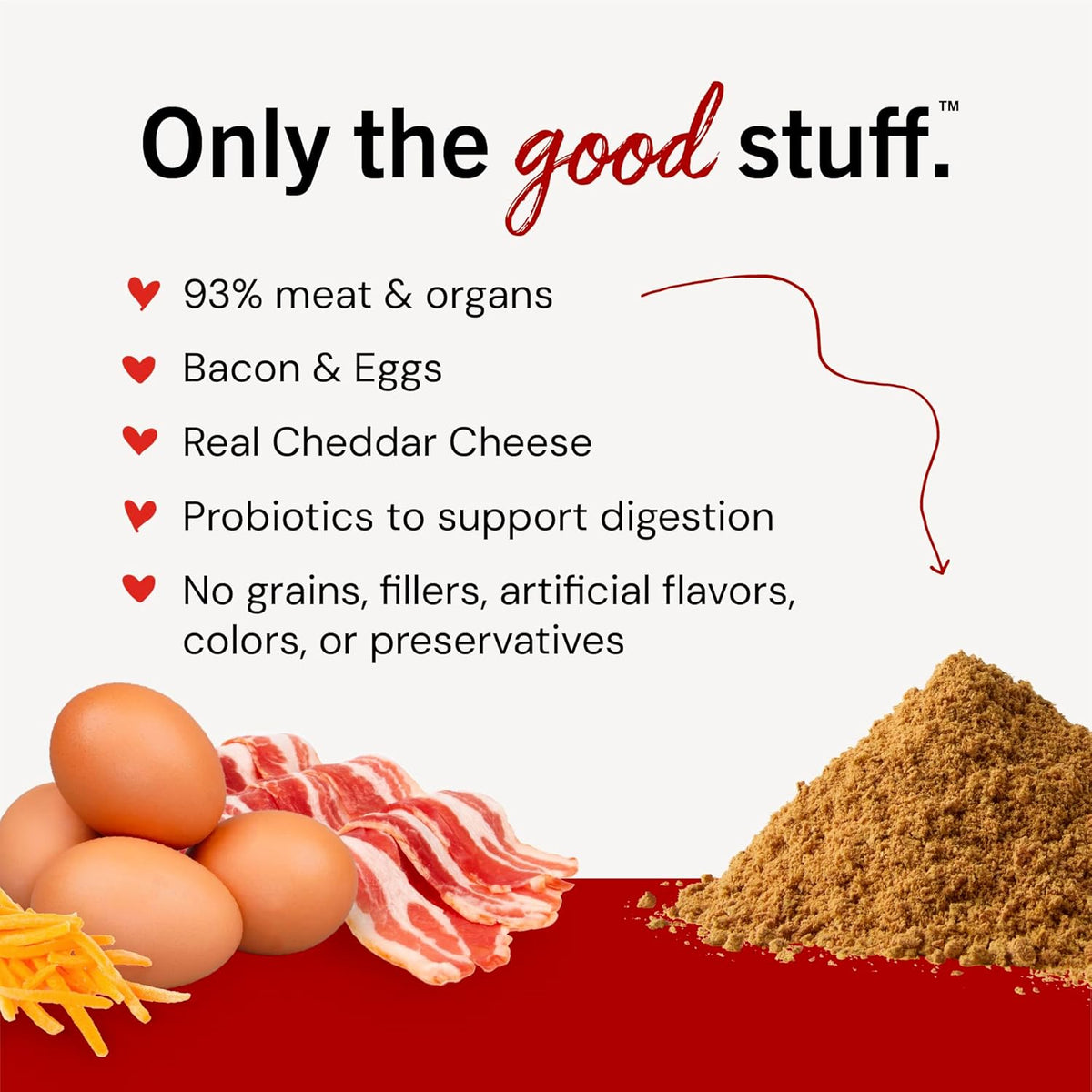 Only the good stuff.™

93% meat & organs

Bacon & Eggs

Real Cheddar Cheese

Probiotics to support digestion

No grains, fillers, artificial flavors, colors, or preservatives